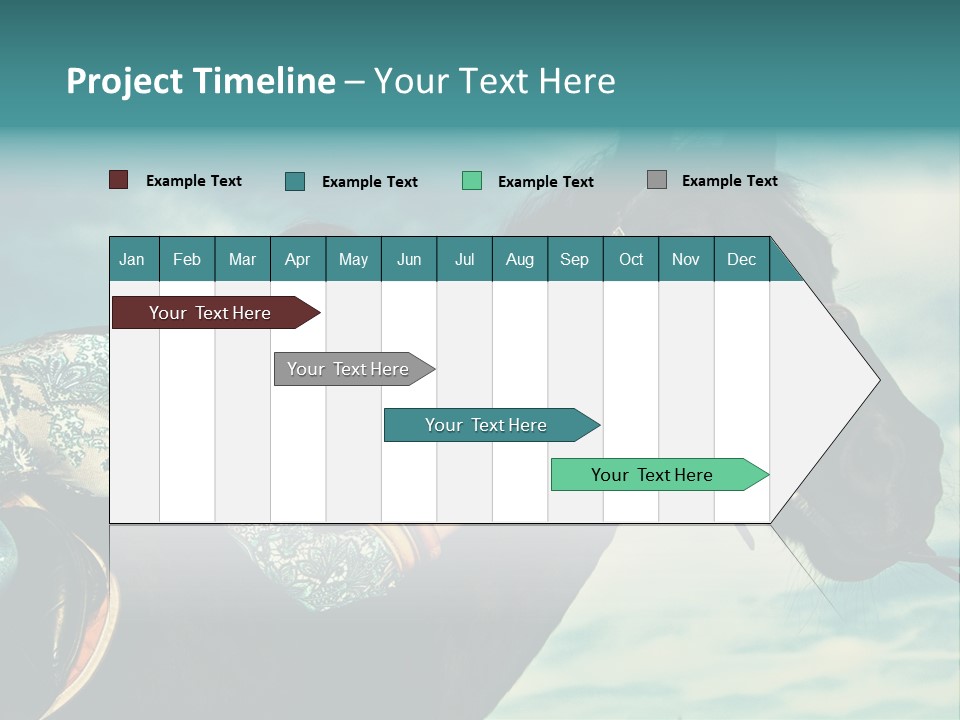 Project Timeline – Your Text Here

Example Text Example Text Example Text Example Text

| Jan | Feb | Mar | Apr | May | Jun | Jul | Aug | Sep | Oct | Nov | Dec |
|---|---|---|---|---|---|---|---|---|---|---|---|

Your Text Here

Your Text Here

Your Text Here

Your Text Here